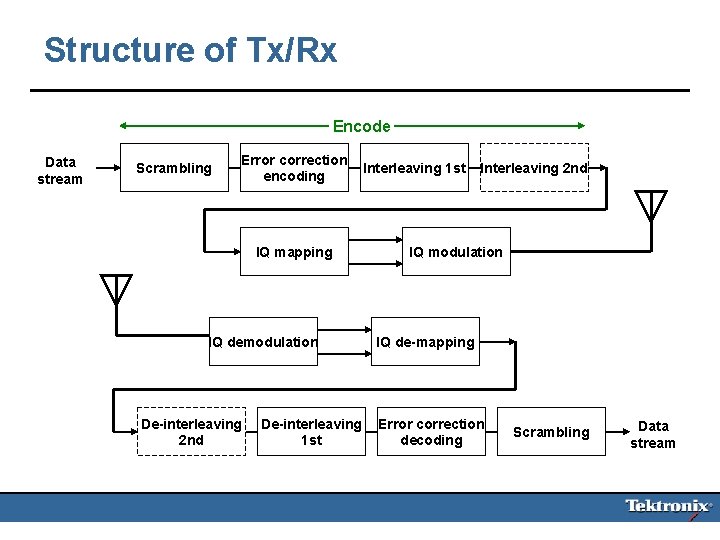 Structure of Tx/Rx

Encode

Data stream

Scrambling

Error correction encoding

Interleaving 1st

Interleaving 2nd

IQ mapping

IQ modulation

IQ demodulation

IQ de-mapping

De-interleaving 2nd

De-interleaving 1st

Error correction decoding

Scrambling

Data stream

Tektronix